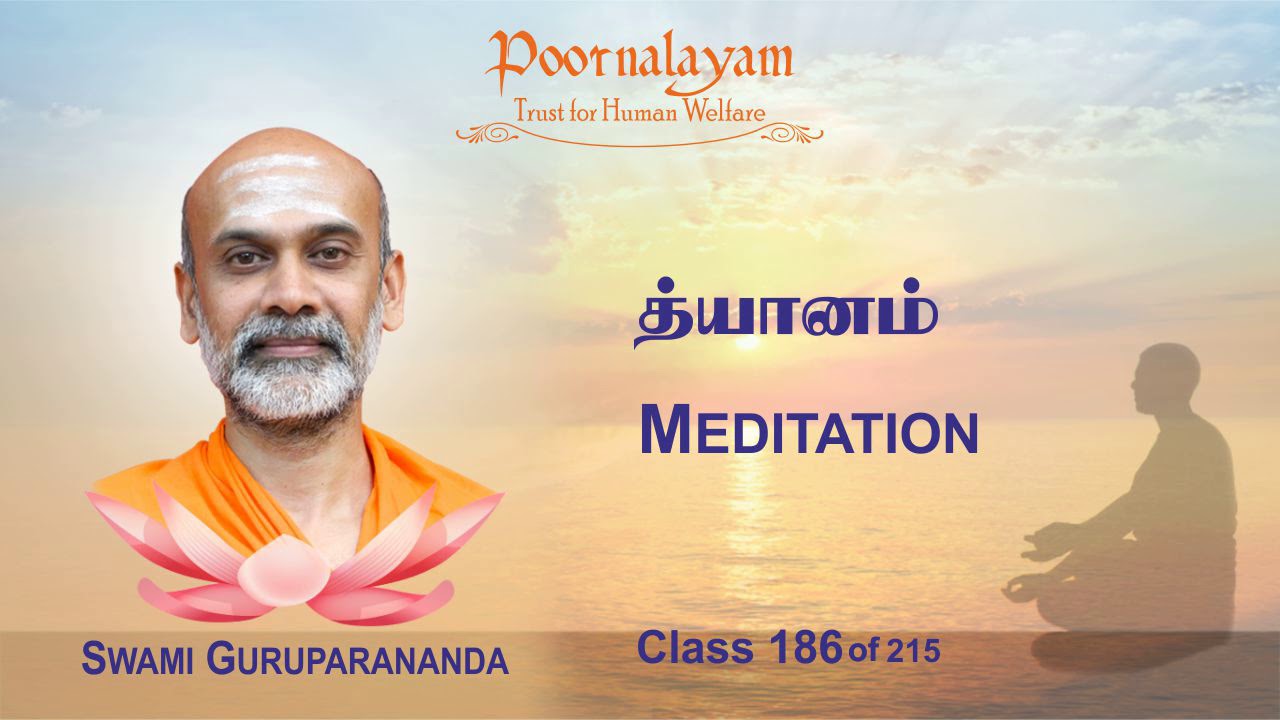 Poornalayam
Trust for Human Welfare

த்யானம்
MEDITATION

SWAMI GURUPARANANDA

Class 186 of 215